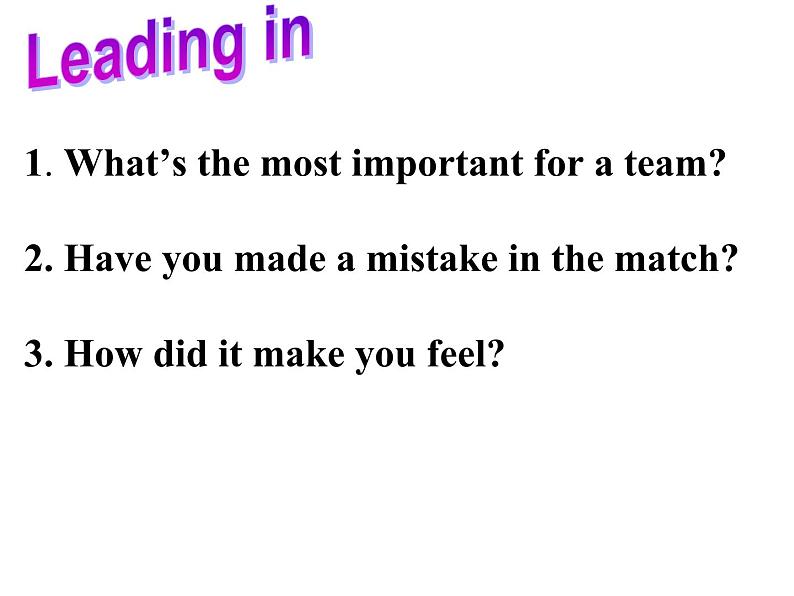 Leading in

1. What’s the most important for a team?

2. Have you made a mistake in the match?

3. How did it make you feel?